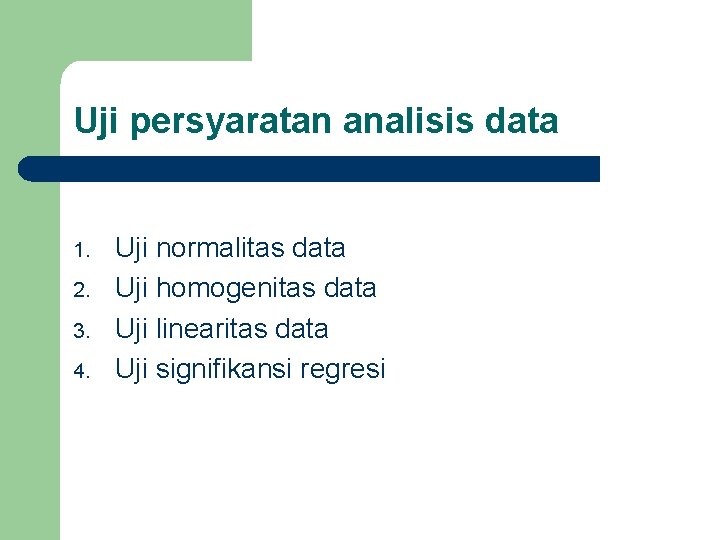 Uji persyaratan analisis data

1. Uji normalitas data
2. Uji homogenitas data
3. Uji linearitas data
4. Uji signifikansi regresi